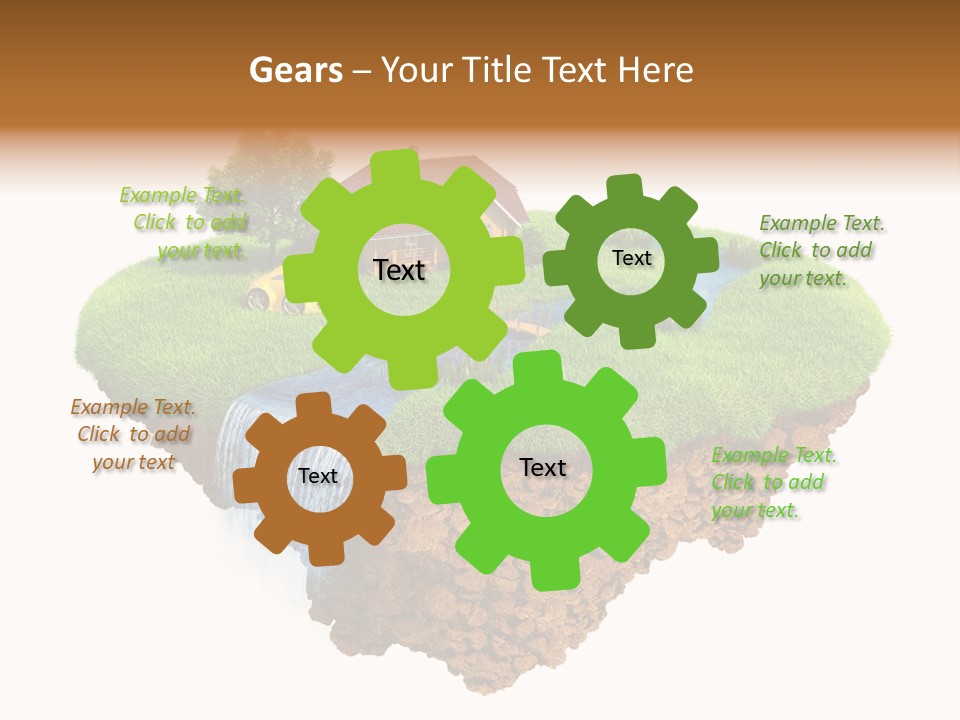 Gears – Your Title Text Here

Example Text. Click to add your text.

Text

Text

Example Text. Click to add your text.

Example Text. Click to add your text

Text

Text

Example Text. Click to add your text.